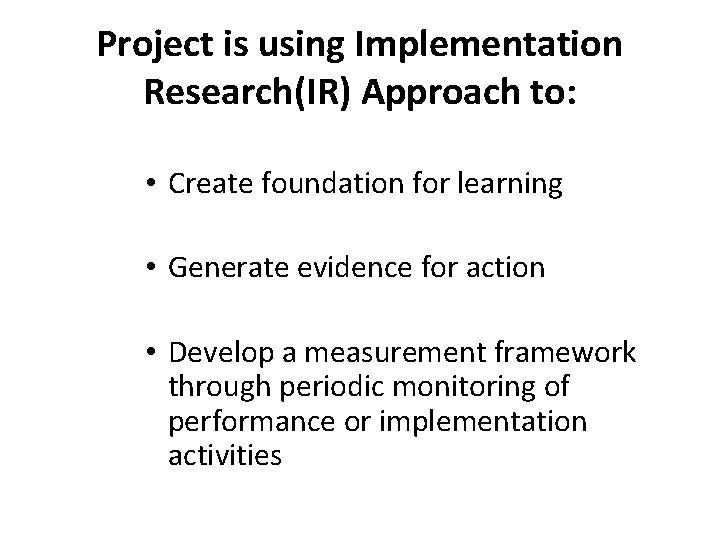 Project is using Implementation Research(IR) Approach to:

• Create foundation for learning

• Generate evidence for action

• Develop a measurement framework through periodic monitoring of performance or implementation activities